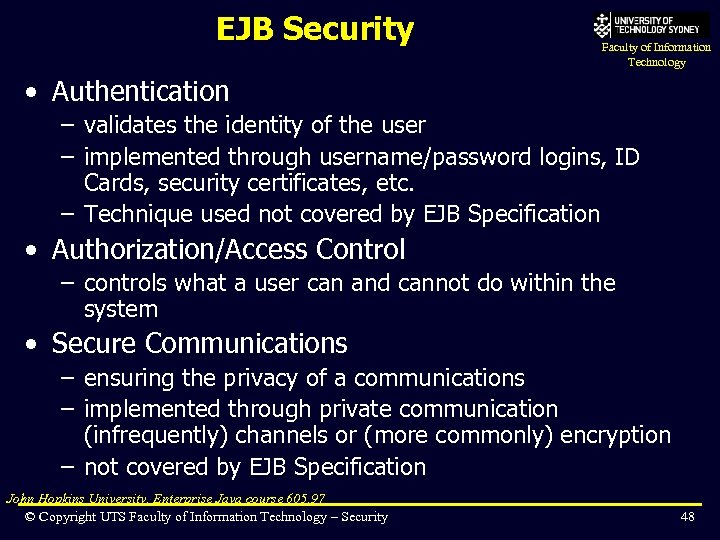 EJB Security

UNIVERSITY OF TECHNOLOGY SYDNEY
Faculty of Information Technology

• Authentication
– validates the identity of the user
– implemented through username/password logins, ID Cards, security certificates, etc.
– Technique used not covered by EJB Specification

• Authorization/Access Control
– controls what a user can and cannot do within the system

• Secure Communications
– ensuring the privacy of a communications
– implemented through private communication (infrequently) channels or (more commonly) encryption
– not covered by EJB Specification

John Hopkins University, Enterprise Java course 605.97

© Copyright UTS Faculty of Information Technology – Security

48